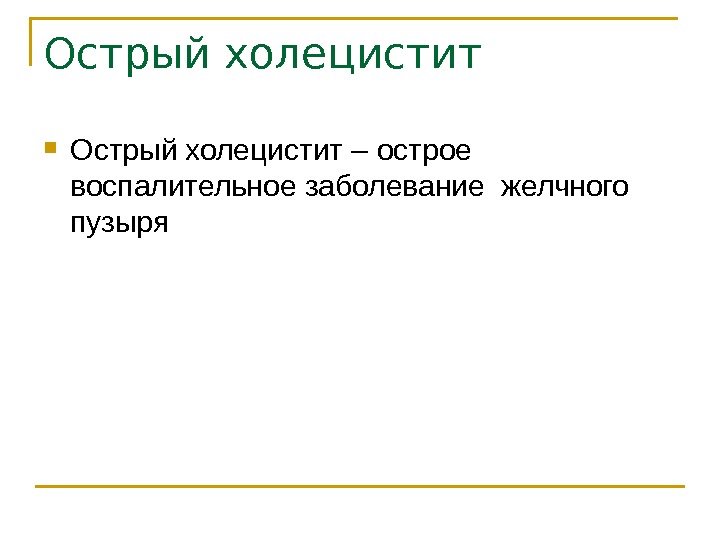 Острый холецистит

Острый холецистит – острое воспалительное заболевание  желчного пузыря